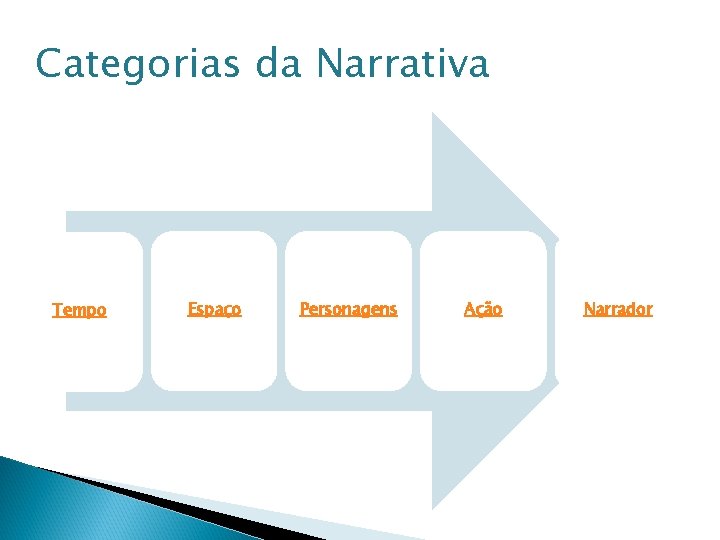 Categorias da Narrativa

Tempo

Espaço

Personagens

Ação

Narrador